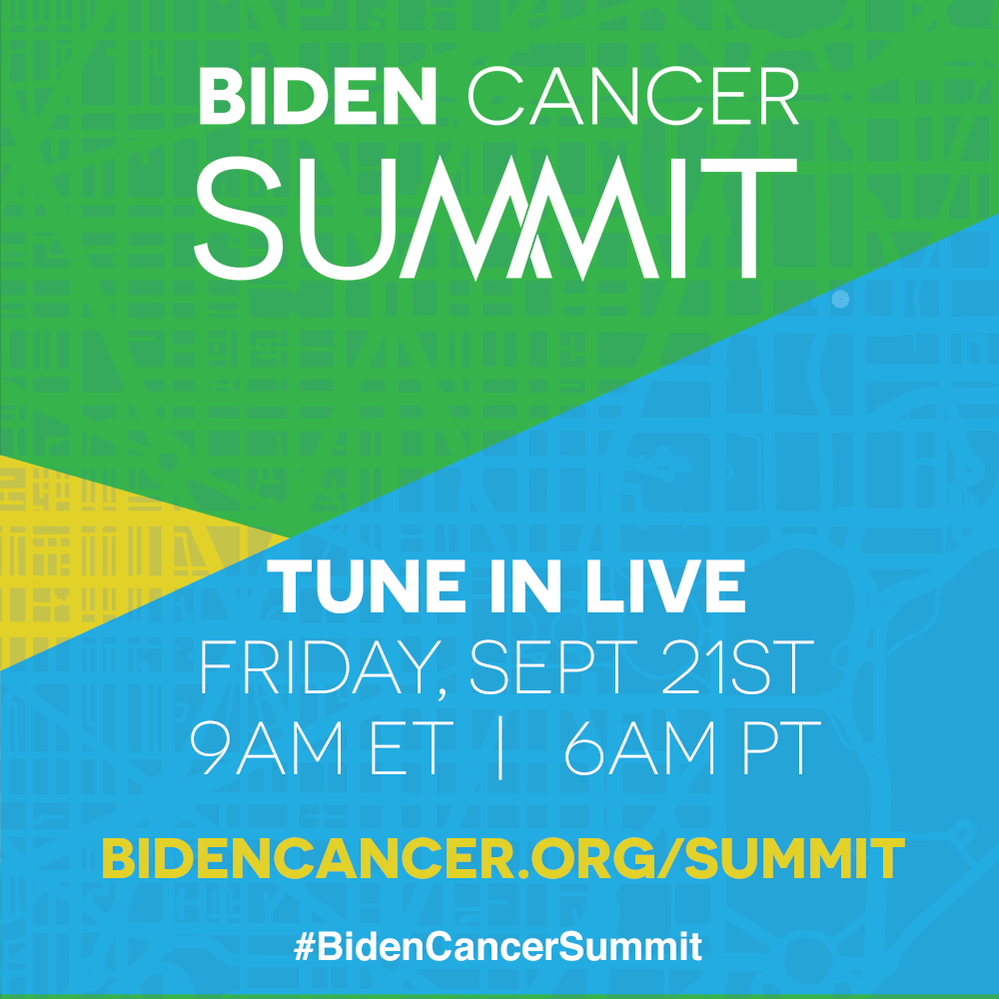 BIDEN CANCER
SUMMIT

TUNE IN LIVE
FRIDAY, SEPT 21ST
9AM ET | 6AM PT

BIDENCANCER.ORG/SUMMIT

#BidenCancerSummit